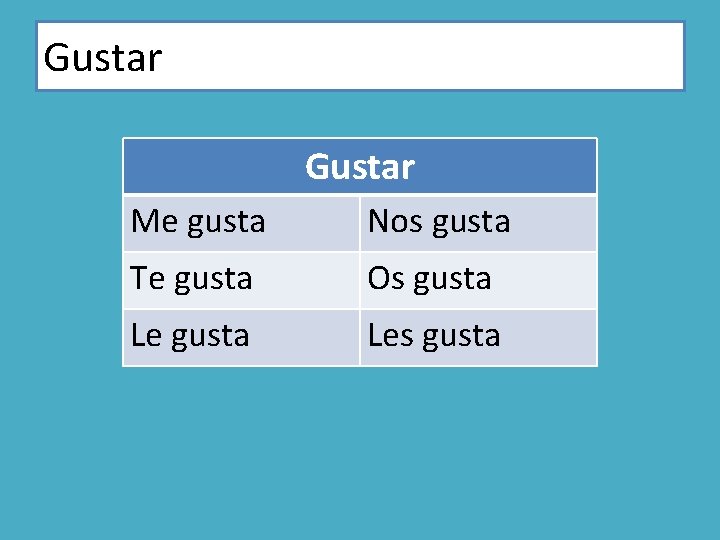 Gustar

| Gustar | |
|---|---|
| Me gusta | Nos gusta |
| Te gusta | Os gusta |
| Le gusta | Les gusta |